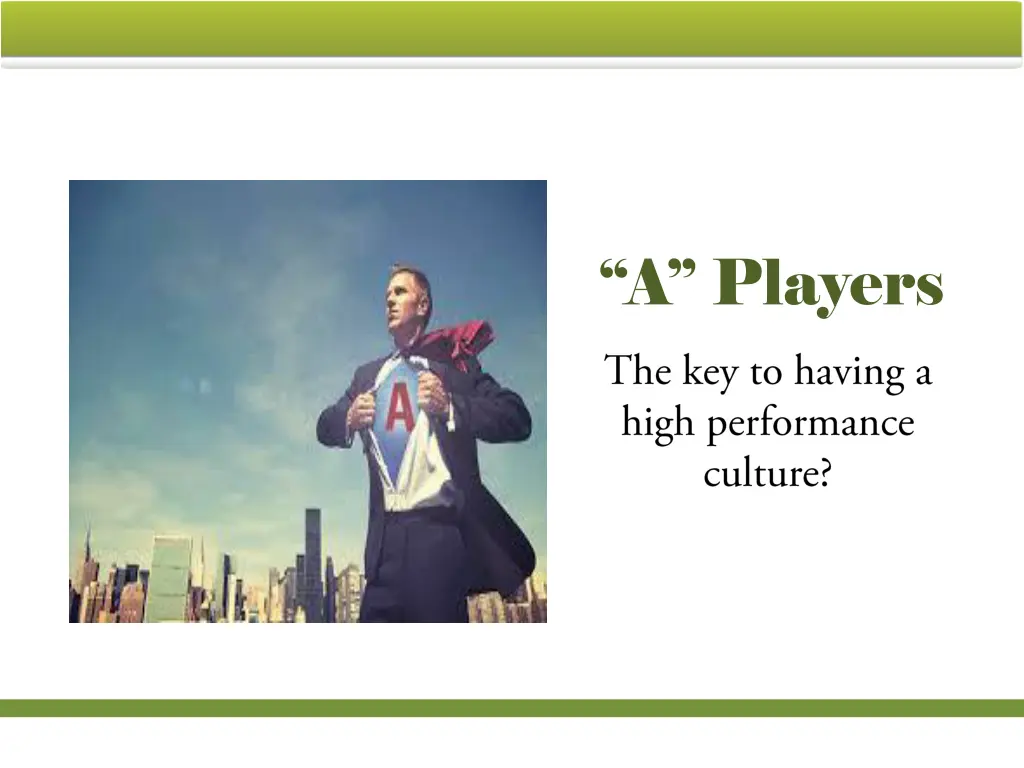 A

“A” Players

The key to having a high performance culture?